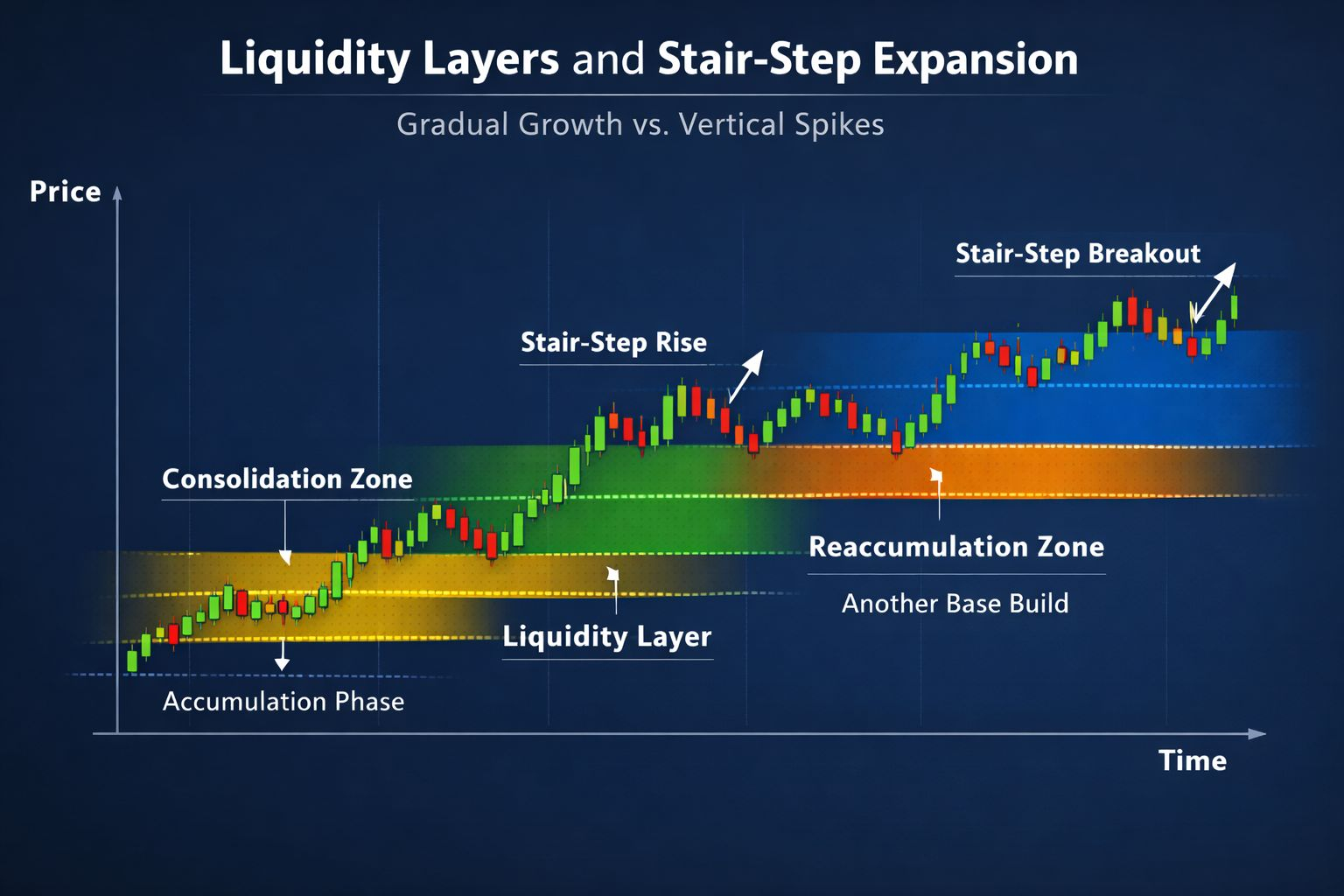 Liquidity Layers and Stair-Step Expansion

Gradual Growth vs. Vertical Spikes

Price

Stair-Step Breakout

Stair-Step Rise

Consolidation Zone

Reaccumulation Zone

Another Base Build

Liquidity Layer

Accumulation Phase

Time